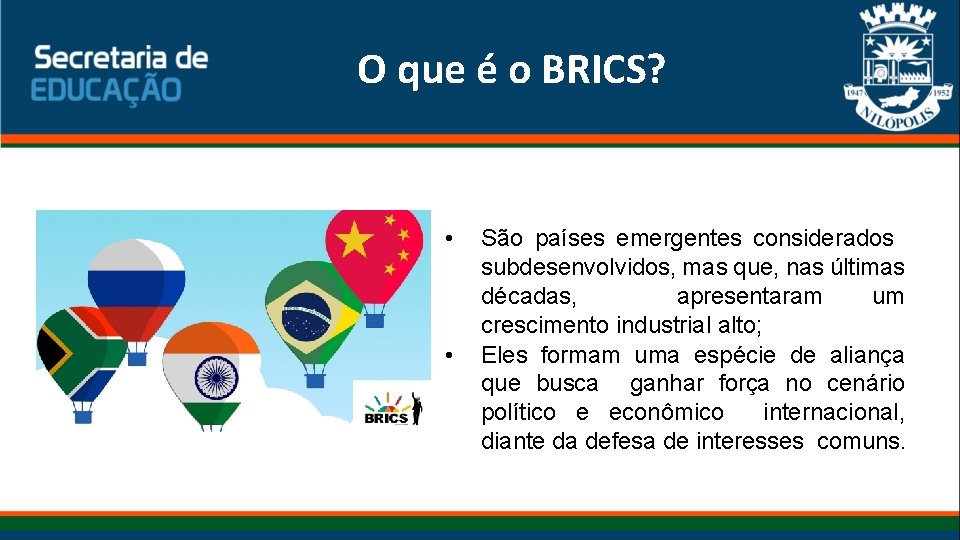 Secretaria de
EDUCAÇÃO

O que é o BRICS?

1947 1952
NILÓPOLIS

BRICS

• São países emergentes considerados subdesenvolvidos, mas que, nas últimas décadas, apresentaram um crescimento industrial alto;

• Eles formam uma espécie de aliança que busca ganhar força no cenário político e econômico internacional, diante da defesa de interesses comuns.